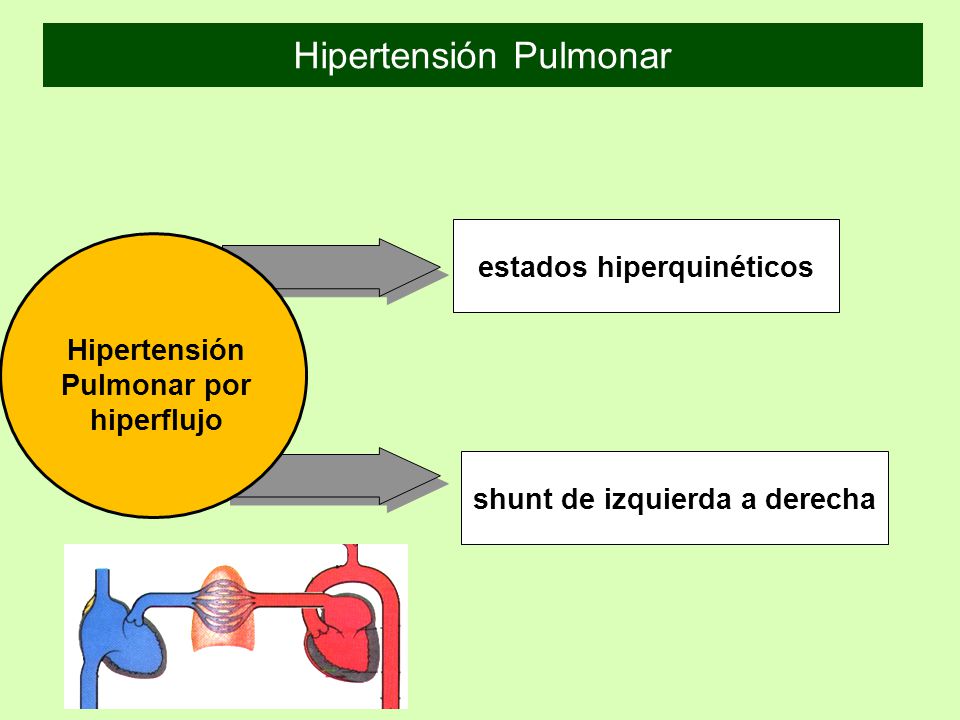 Hipertensión Pulmonar

Hipertensión Pulmonar por hiperflujo

estados hiperquinéticos

shunt de izquierda a derecha